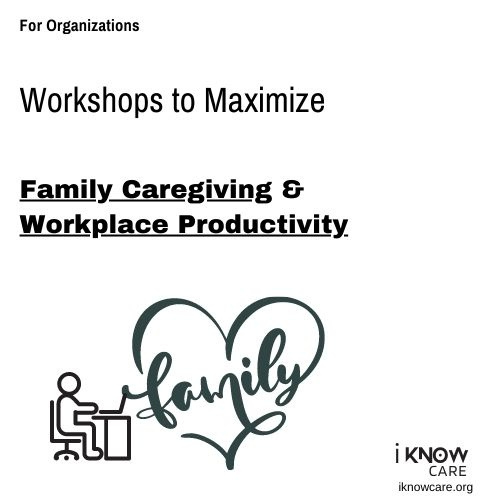 For Organizations

Workshops to Maximize

Family Caregiving & Workplace Productivity

family

i KNOW CARE
iknowcare.org